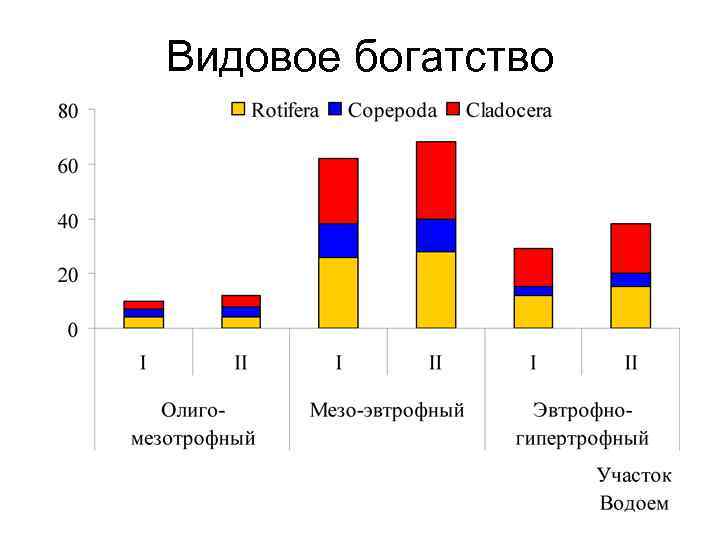 Видовое богатство

Rotifera Copepoda Cladocera

80
60
40
20
0

I II I II I II

Олиго-мезотрофный Мезо-эвтрофный Эвтрофно-гипертрофный

Участок
Водоем